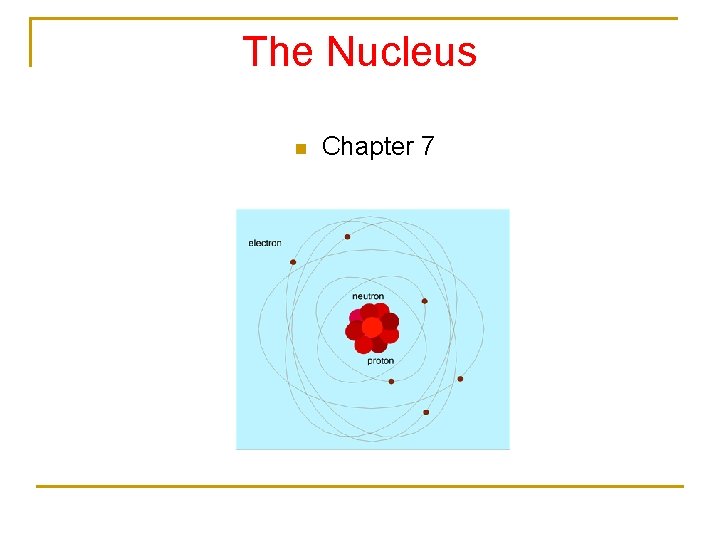 The Nucleus

Chapter 7

electron

neutron

proton